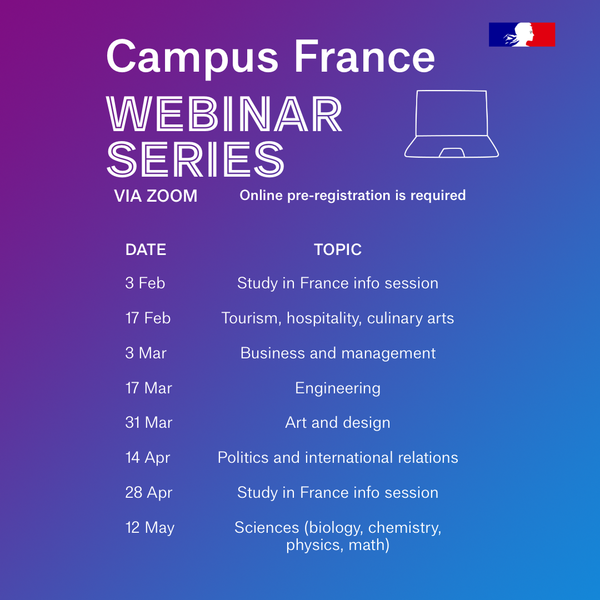 Campus France

WEBINAR SERIES

VIA ZOOM

Online pre-registration is required

| DATE | TOPIC |
|---|---|
| 3 Feb | Study in France info session |
| 17 Feb | Tourism, hospitality, culinary arts |
| 3 Mar | Business and management |
| 17 Mar | Engineering |
| 31 Mar | Art and design |
| 14 Apr | Politics and international relations |
| 28 Apr | Study in France info session |
| 12 May | Sciences (biology, chemistry, physics, math) |